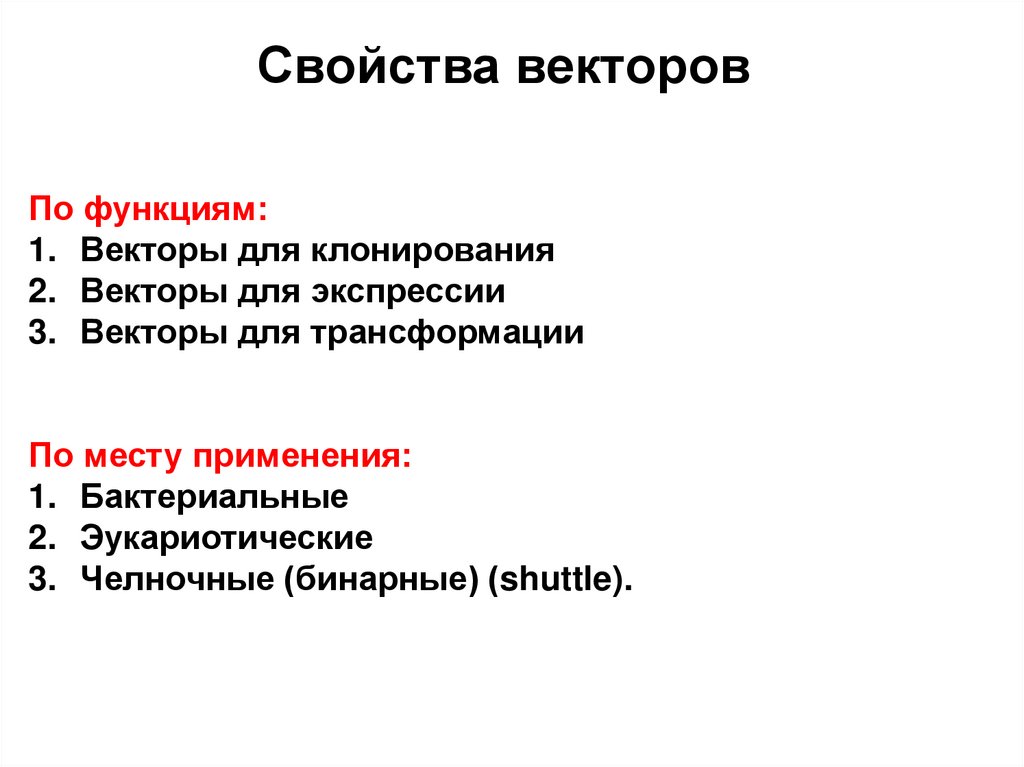 Свойства векторов

По функциям:
1. Векторы для клонирования
2. Векторы для экспрессии
3. Векторы для трансформации

По месту применения:
1. Бактериальные
2. Эукариотические
3. Челночные (бинарные) (shuttle).